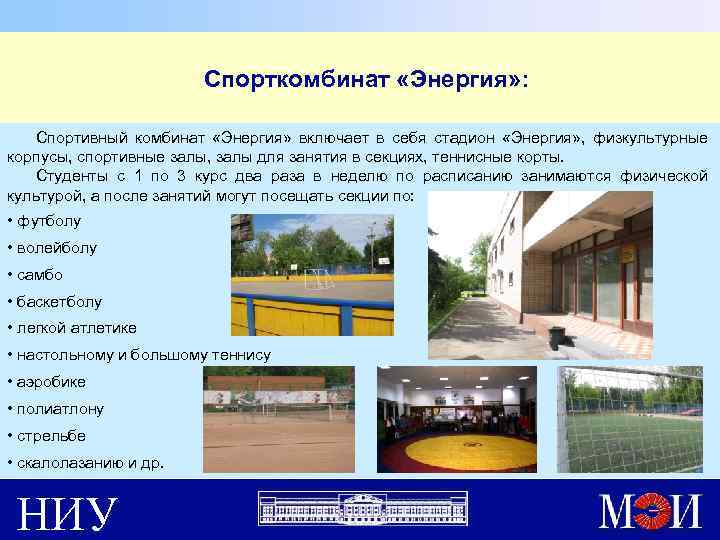 Спорткомбинат «Энергия»:

Спортивный комбинат «Энергия» включает в себя стадион «Энергия», физкультурные корпусы, спортивные залы, залы для занятия в секциях, теннисные корты.

Студенты с 1 по 3 курс два раза в неделю по расписанию занимаются физической культурой, а после занятий могут посещать секции по:

• футболу
• волейболу
• самбо
• баскетболу
• легкой атлетике
• настольному и большому теннису
• аэробике
• полиатлону
• стрельбе
• скалолазанию и др.

НИУ

МЭИ